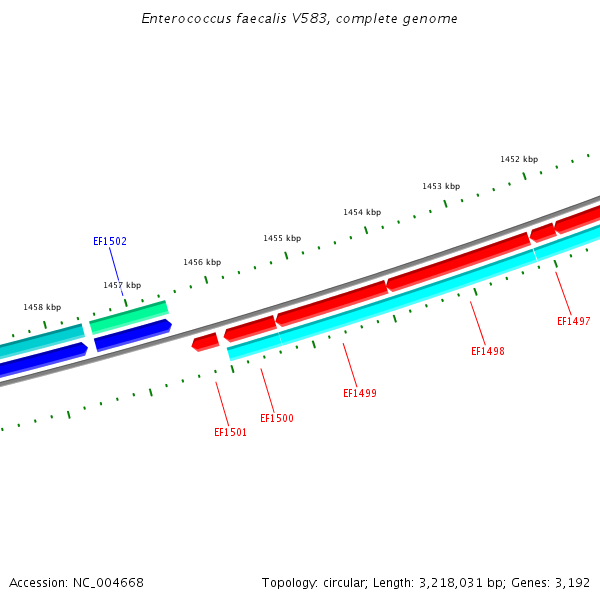 Enterococcus faecalis V583, complete genome

1452 kbp
1453 kbp
1454 kbp
1455 kbp
1456 kbp
1457 kbp
1458 kbp

EF1502
EF1497
EF1498
EF1499
EF1500
EF1501

Accession: NC_004668

Topology: circular; Length: 3,218,031 bp; Genes: 3,192